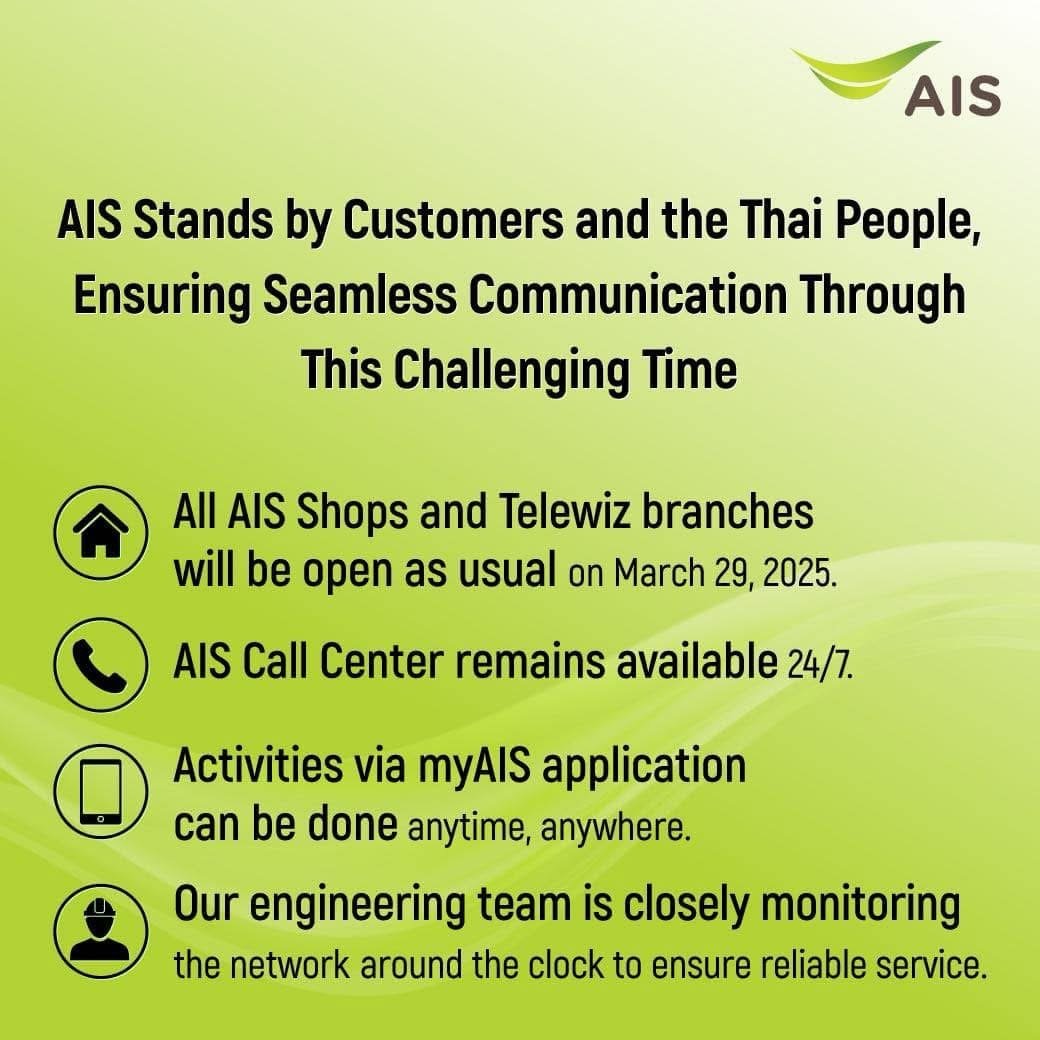 AIS

AIS Stands by Customers and the Thai People, Ensuring Seamless Communication Through This Challenging Time

All AIS Shops and Telewiz branches will be open as usual on March 29, 2025.

AIS Call Center remains available 24/7.

Activities via myAIS application can be done anytime, anywhere.

Our engineering team is closely monitoring the network around the clock to ensure reliable service.